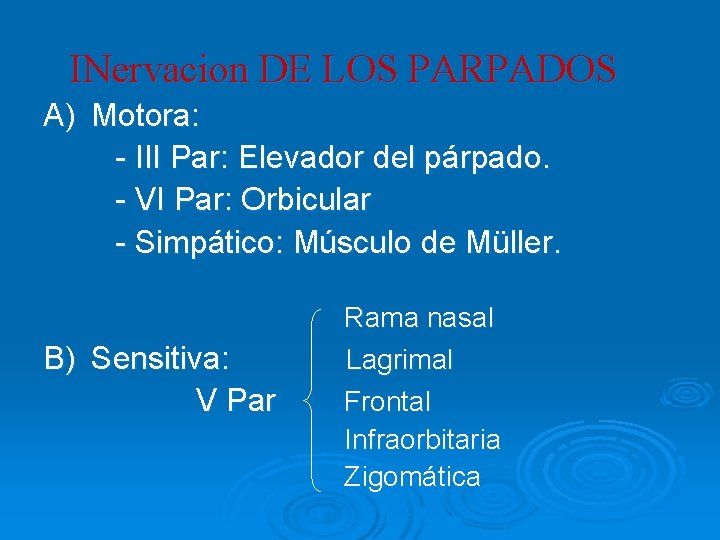 INervacion DE LOS PARPADOS

A) Motora:

- III Par: Elevador del párpado.

- VI Par: Orbicular

- Simpático: Músculo de Müller.

B) Sensitiva:

V Par

Rama nasal
Lagrimal
Frontal
Infraorbitaria
Zigomática